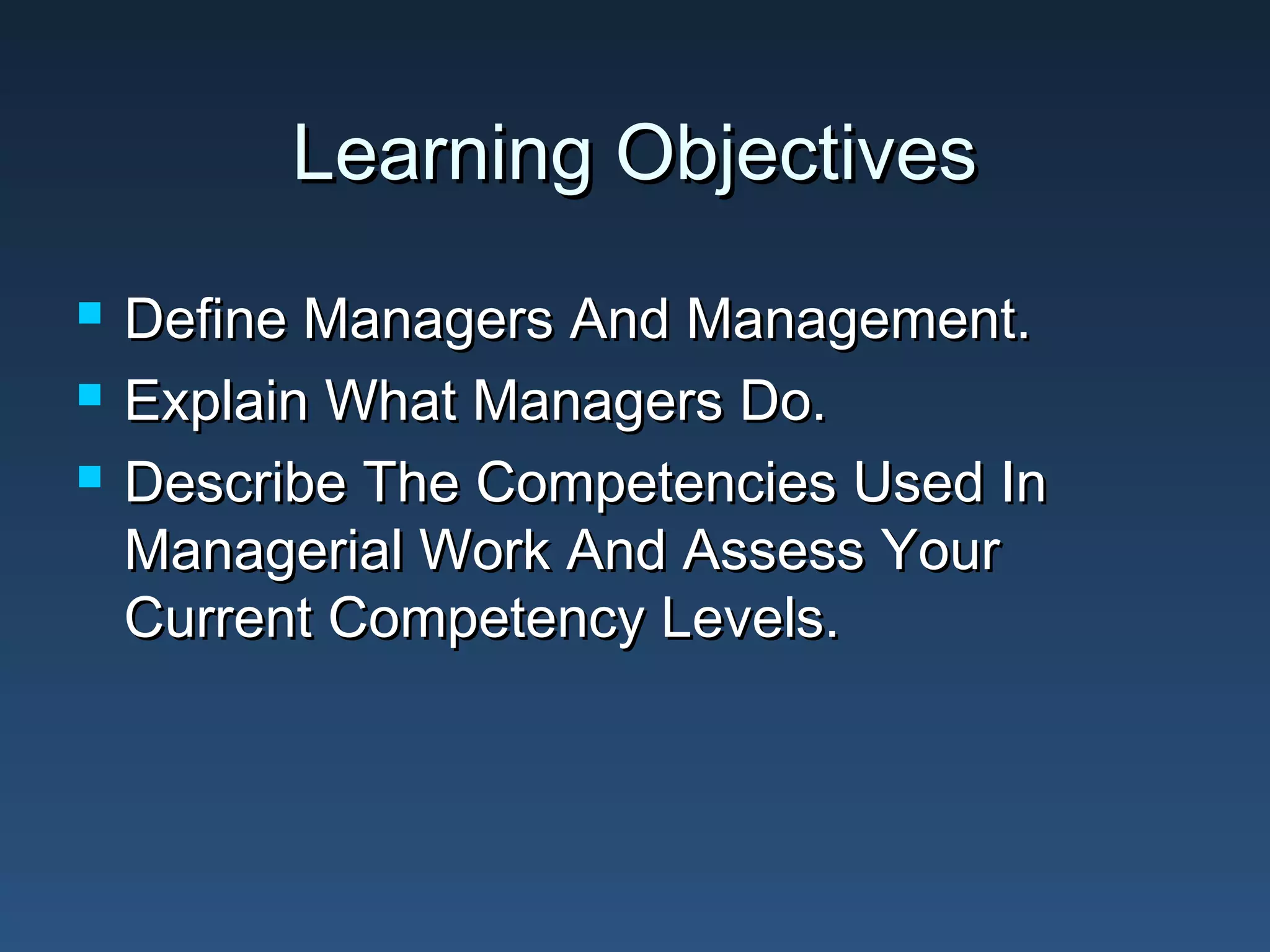 Learning Objectives

- Define Managers And Management.
- Explain What Managers Do.
- Describe The Competencies Used In Managerial Work And Assess Your Current Competency Levels.